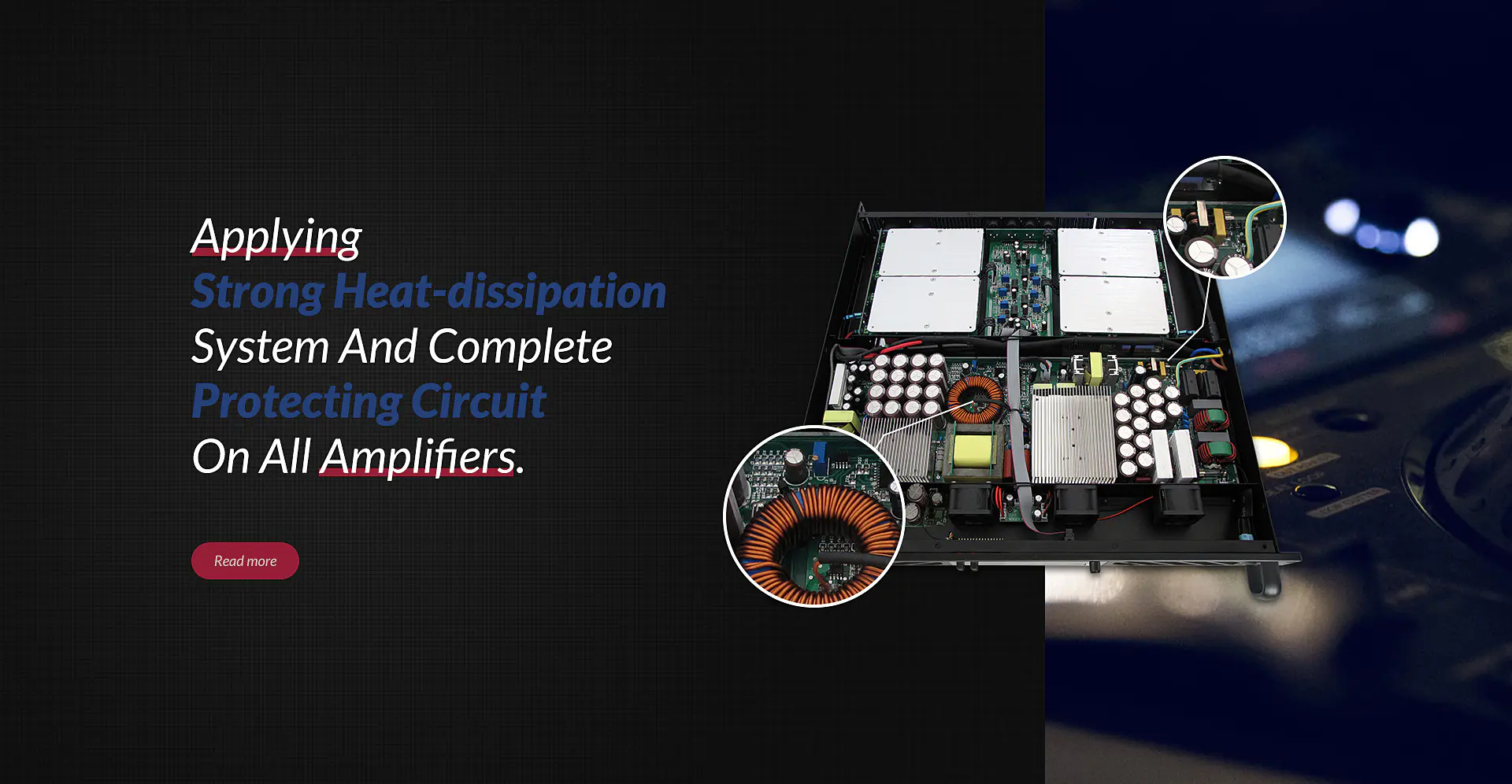 Applying
Strong Heat-dissipation
System And Complete
Protecting Circuit
On All Amplifiers.

Read more